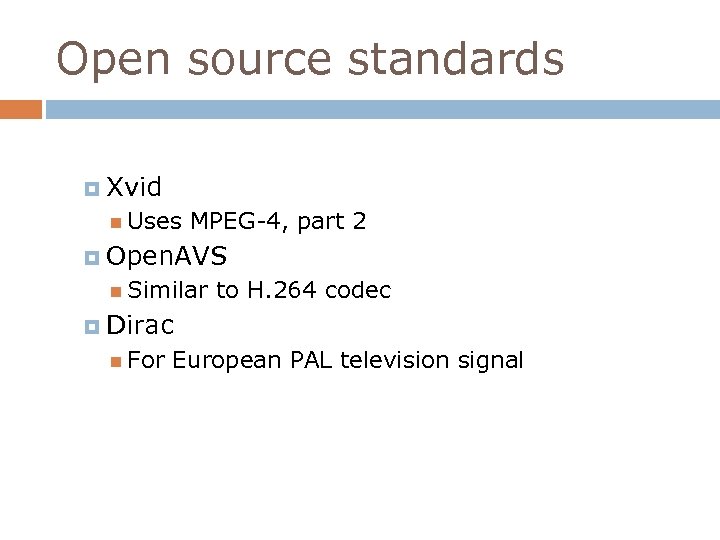 Open source standards

Xvid

Uses MPEG-4, part 2

OpenAVS

Similar to H.264 codec

Dirac

For European PAL television signal